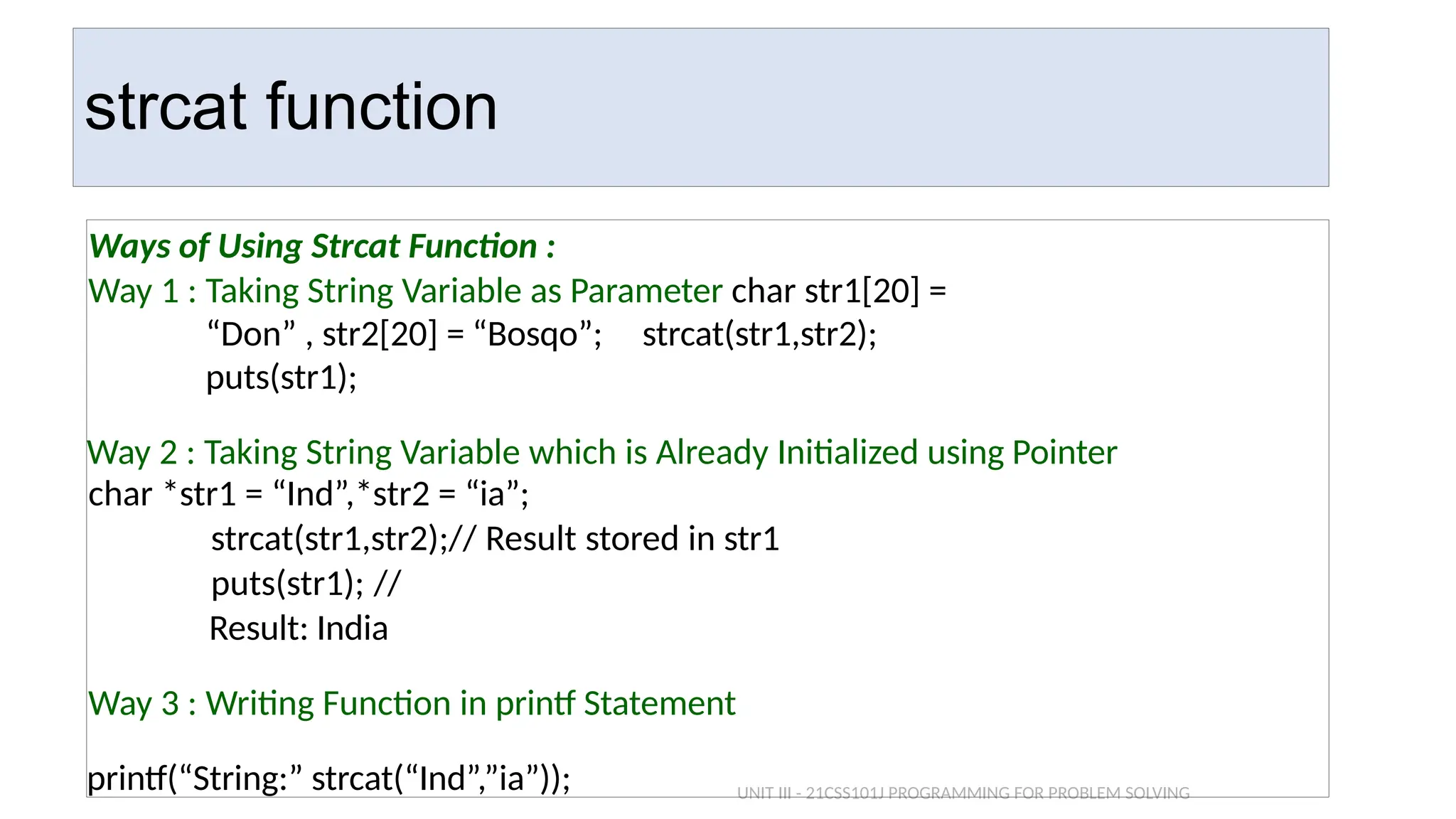 strcat function

Ways of Using Strcat Function :

Way 1 : Taking String Variable as Parameter char str1[20] = “Don” , str2[20] = “Bosqo”; strcat(str1,str2);
puts(str1);

Way 2 : Taking String Variable which is Already Initialized using Pointer
char *str1 = “Ind”,*str2 = “ia”;
strcat(str1,str2);// Result stored in str1
puts(str1); //
Result: India

Way 3 : Writing Function in printf Statement

printf(“String:” strcat(“Ind”,”ia”));

UNIT III - 21CSS101J PROGRAMMING FOR PROBLEM SOLVING